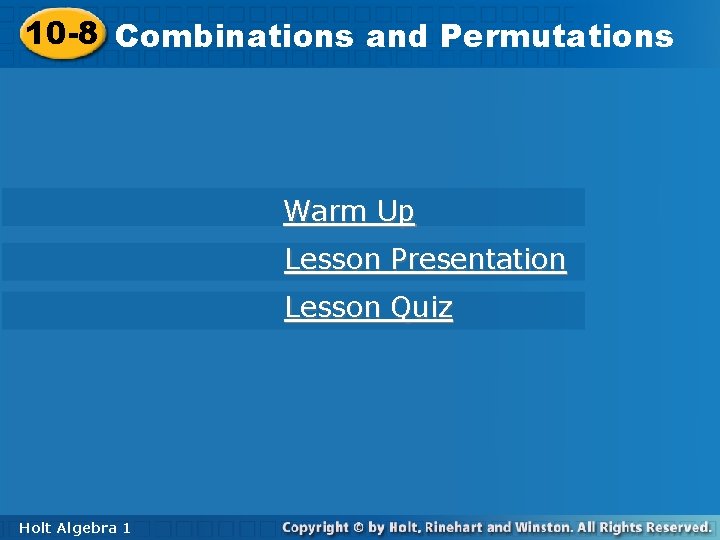 10-8 Combinations and Permutations

Warm Up

Lesson Presentation

Lesson Quiz

Holt Algebra 1

Copyright © by Holt, Rinehart and Winston. All Rights Reserved.